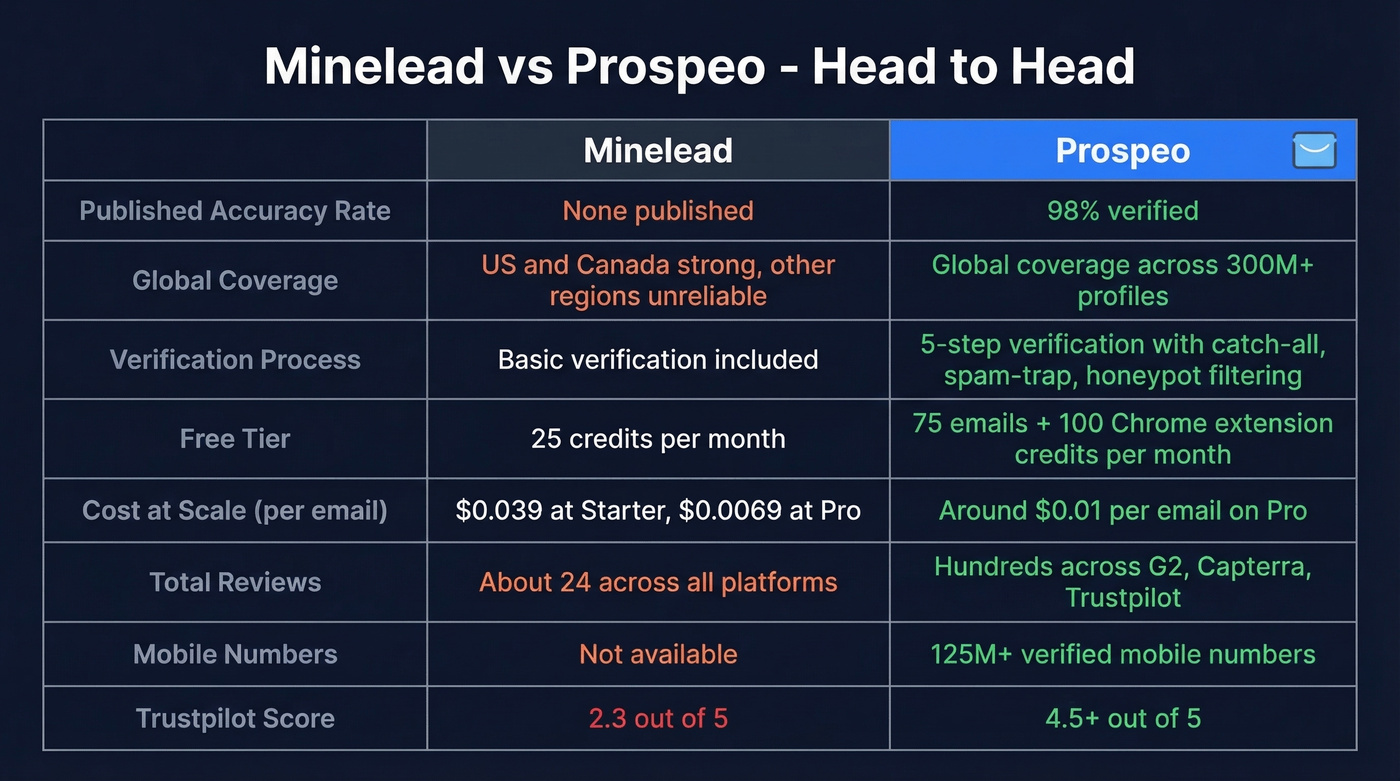 Minelead vs Prospeo - Head to Head

| | Minelead | Prospeo |
|---|---|---|
| Published Accuracy Rate | None published | 98% verified |
| Global Coverage | US and Canada strong, other regions unreliable | Global coverage across 300M+ profiles |
| Verification Process | Basic verification included | 5-step verification with catch-all, spam-trap, honeypot filtering |
| Free Tier | 25 credits per month | 75 emails + 100 Chrome extension credits per month |
| Cost at Scale (per email) | \$0.039 at Starter, \$0.0069 at Pro | Around \$0.01 per email on Pro |
| Total Reviews | About 24 across all platforms | Hundreds across G2, Capterra, Trustpilot |
| Mobile Numbers | Not available | 125M+ verified mobile numbers |
| Trustpilot Score | 2.3 out of 5 | 4.5+ out of 5 |